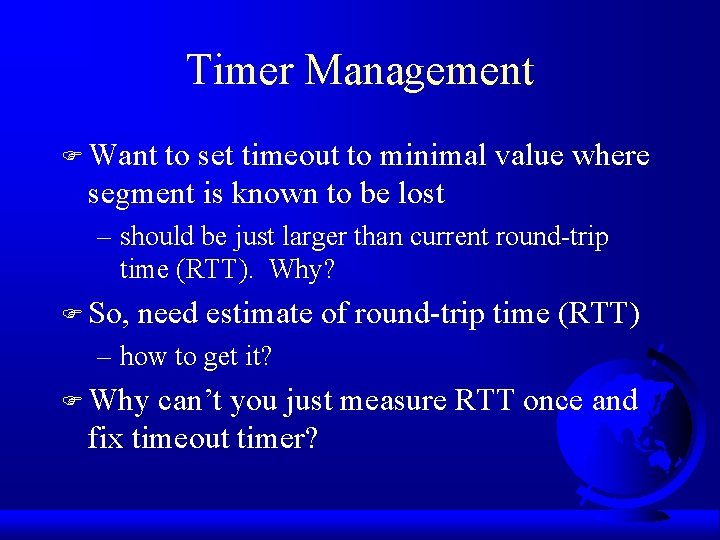 Timer Management

☞ Want to set timeout to minimal value where segment is known to be lost

– should be just larger than current round-trip time (RTT).  Why?

☞ So, need estimate of round-trip time (RTT)

– how to get it?

☞ Why can't you just measure RTT once and fix timeout timer?